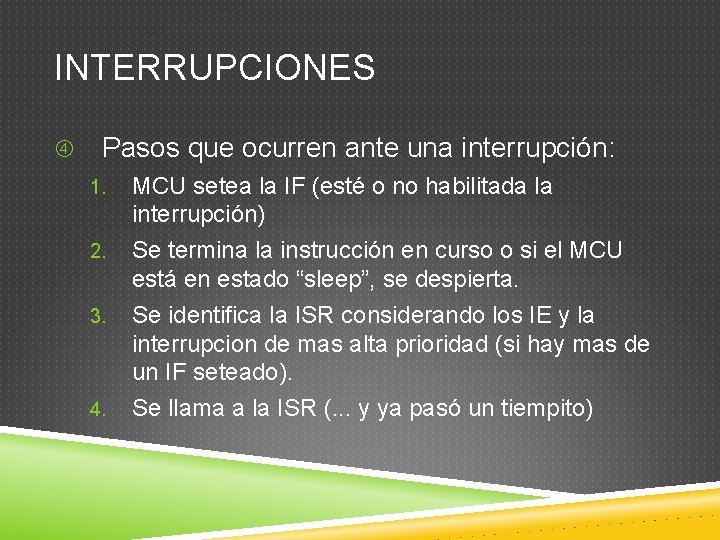 INTERRUPCIONES

④ Pasos que ocurren ante una interrupción:

1. MCU setea la IF (esté o no habilitada la interrupción)
2. Se termina la instrucción en curso o si el MCU está en estado “sleep”, se despierta.
3. Se identifica la ISR considerando los IE y la interrupcion de mas alta prioridad (si hay mas de un IF seteado).
4. Se llama a la ISR (... y ya pasó un tiempito)